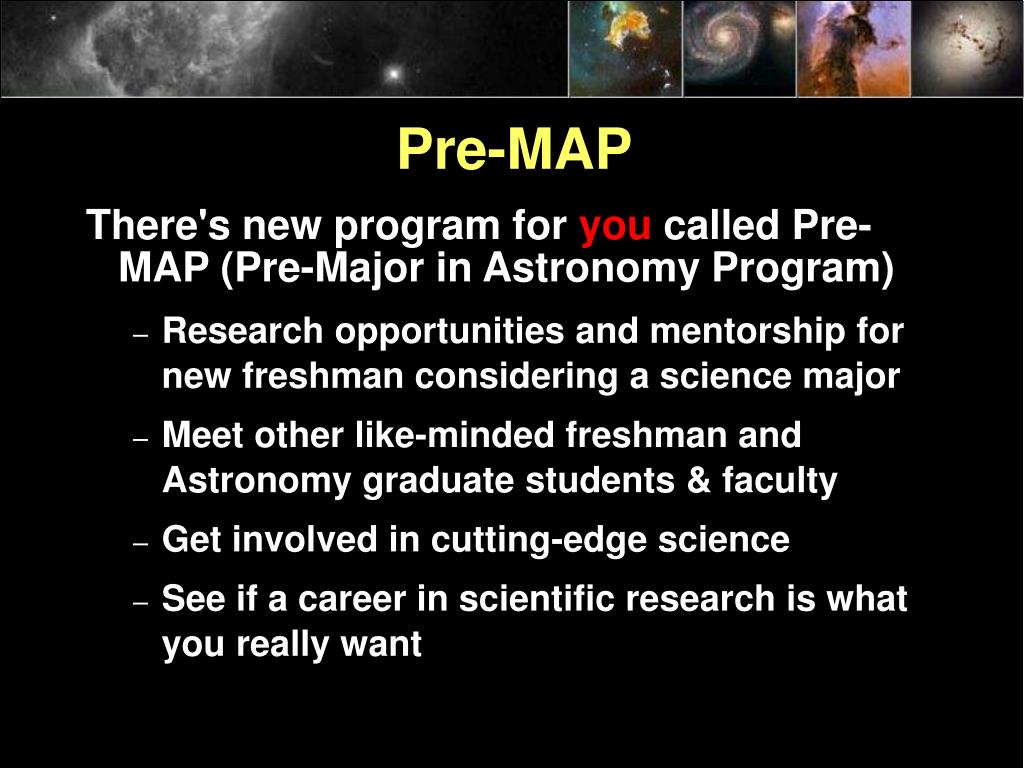 Pre-MAP

There's new program for you called Pre-MAP (Pre-Major in Astronomy Program)

– Research opportunities and mentorship for new freshman considering a science major
– Meet other like-minded freshman and Astronomy graduate students & faculty
– Get involved in cutting-edge science
– See if a career in scientific research is what you really want